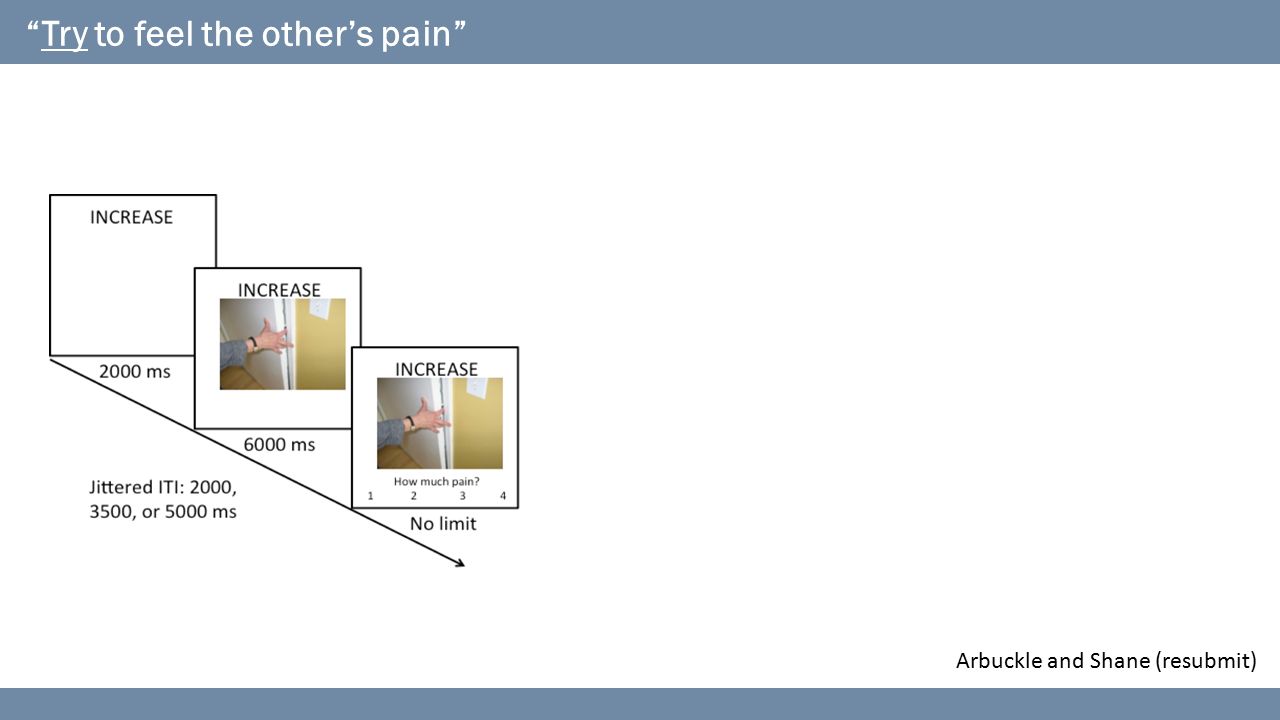 "Try to feel the other's pain"

INCREASE

2000 ms

INCREASE

6000 ms

INCREASE

How much pain?

1 2 3 4

No limit

Jittered ITI: 2000, 3500, or 5000 ms

Arbuckle and Shane (resubmit)